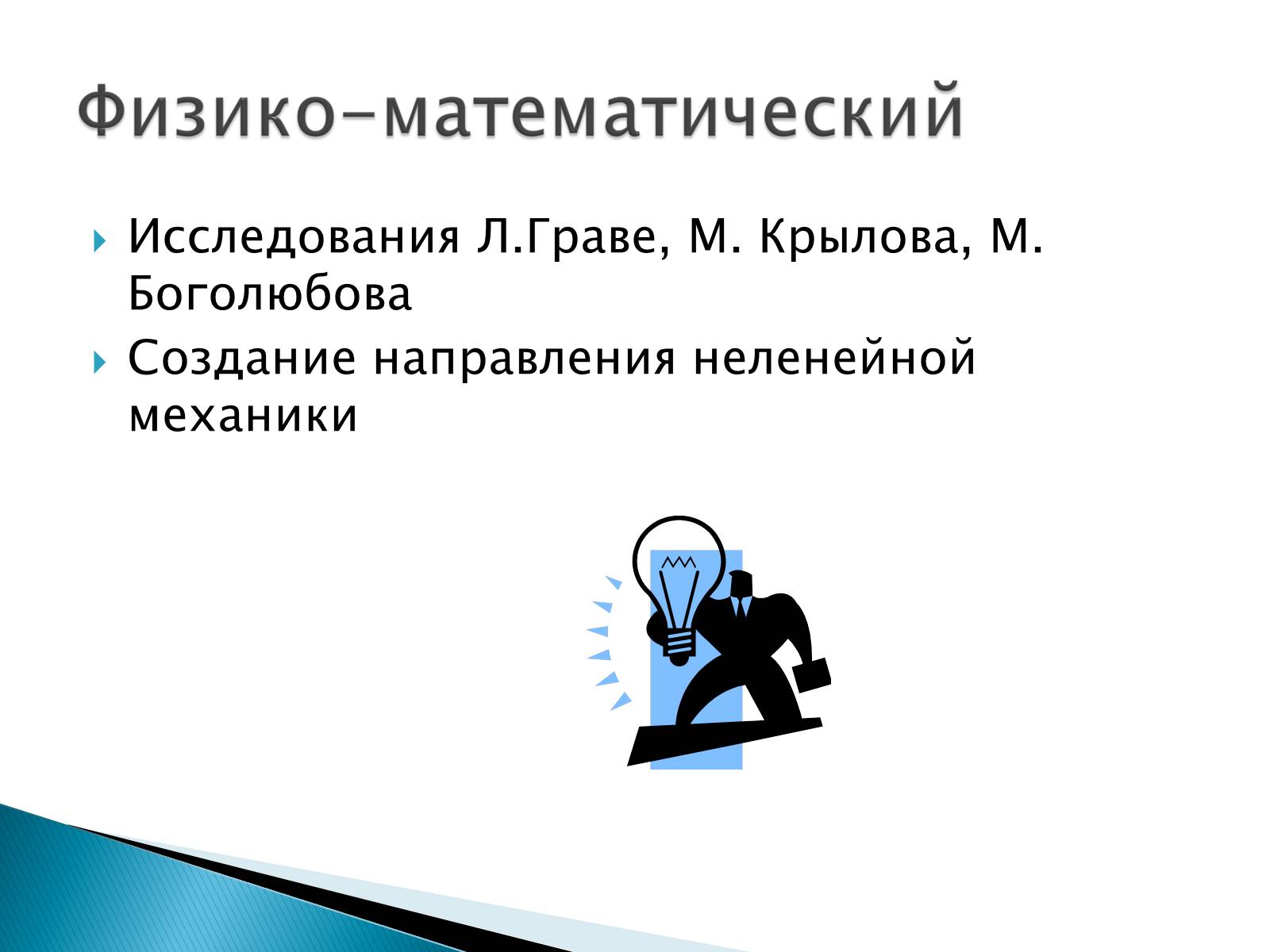 Физико-математический

Исследования Л.Граве, М. Крылова, М. Боголюбова

Создание направления неленейной механики